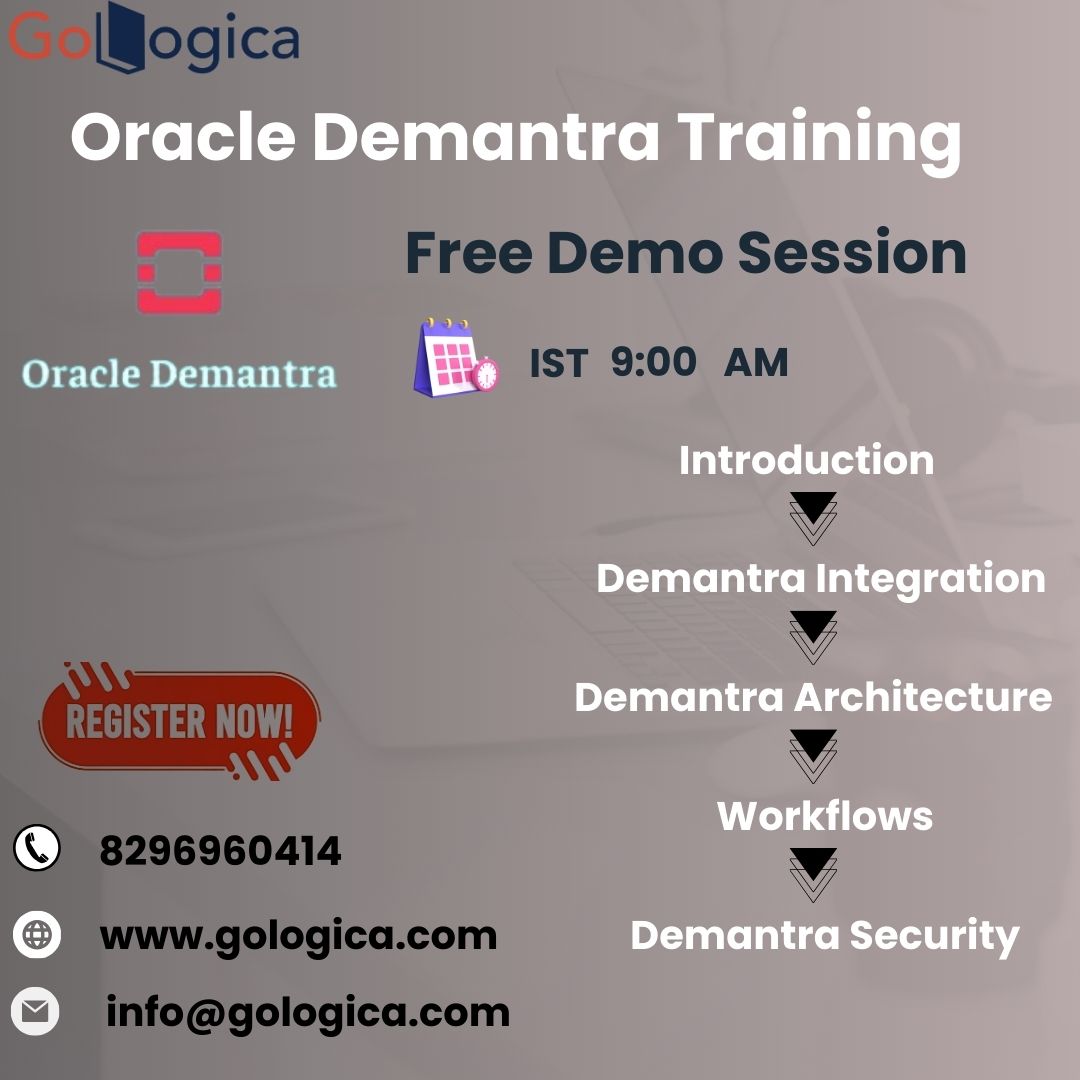 GoLogica

Oracle Demantra Training

Oracle Demantra

Free Demo Session

IST 9:00 AM

Introduction

Demantra Integration

Demantra Architecture

Workflows

Demantra Security

REGISTER NOW!

8296960414

www.gologica.com

info@gologica.com